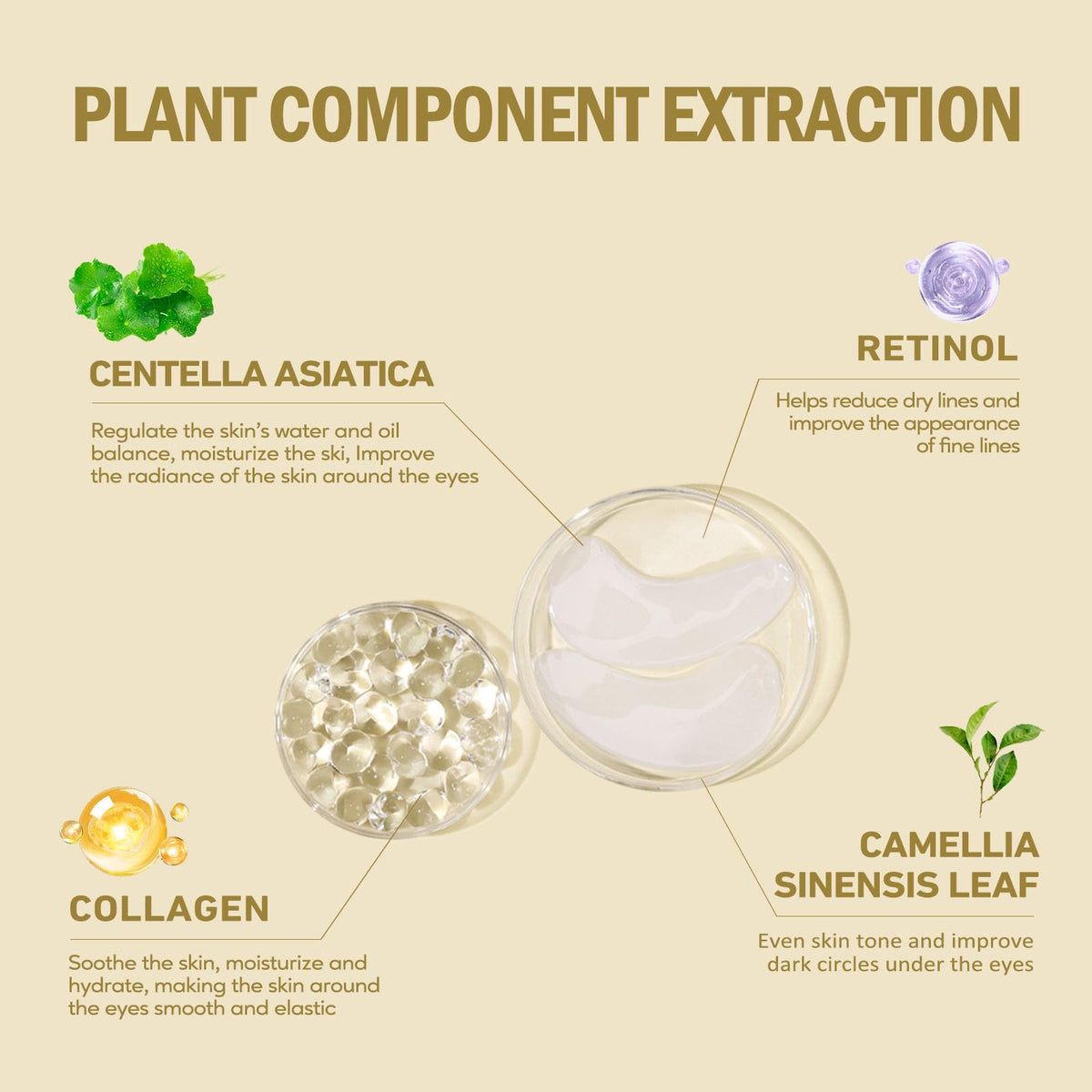 PLANT COMPONENT EXTRACTION

CENTELLA ASIATICA

Regulate the skin's water and oil balance, moisturize the ski, Improve the radiance of the skin around the eyes

RETINOL

Helps reduce dry lines and improve the appearance of fine lines

COLLAGEN

Soothe the skin, moisturize and hydrate, making the skin around the eyes smooth and elastic

CAMELLIA SINENSIS LEAF

Even skin tone and improve dark circles under the eyes